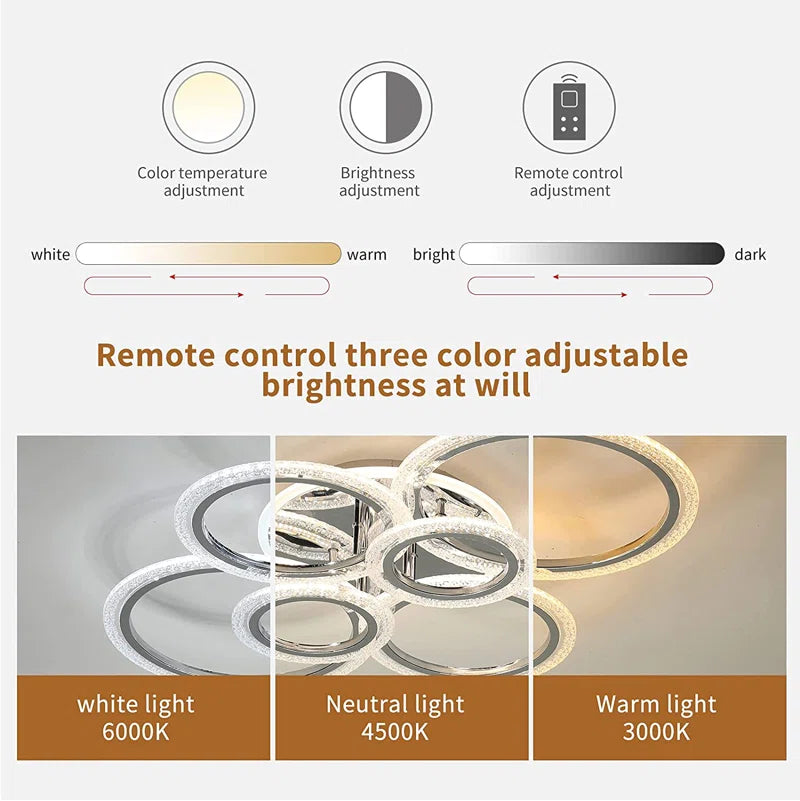 Color temperature adjustment

Brightness adjustment

Remote control adjustment

white

warm

bright

dark

Remote control three color adjustable brightness at will

white light
6000K

Neutral light
4500K

Warm light
3000K